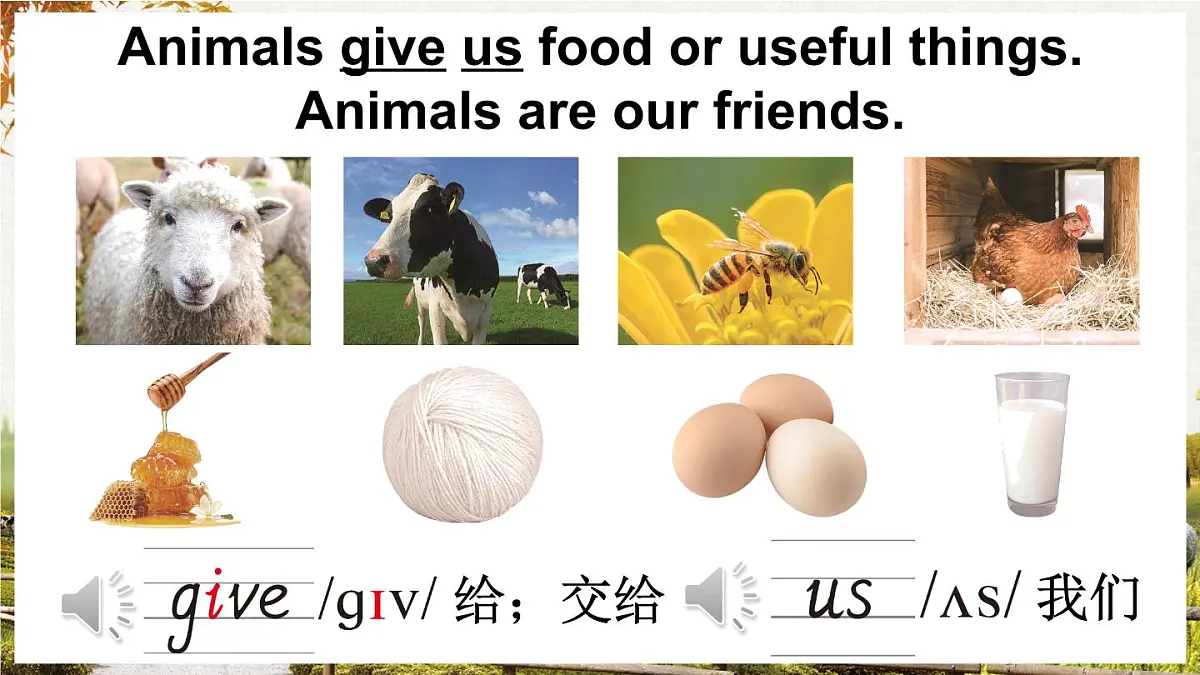 Animals give us food or useful things.
Animals are our friends.

give /gɪv/ 给；交给 us /ʌs/ 我们